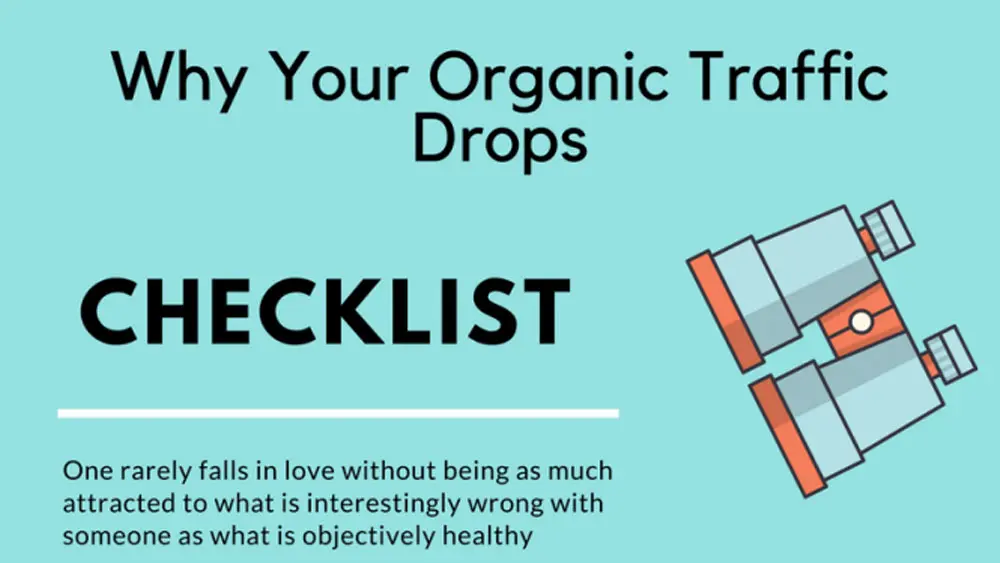 Why Your Organic Traffic Drops

CHECKLIST

One rarely falls in love without being as much attracted to what is interestingly wrong with someone as what is objectively healthy